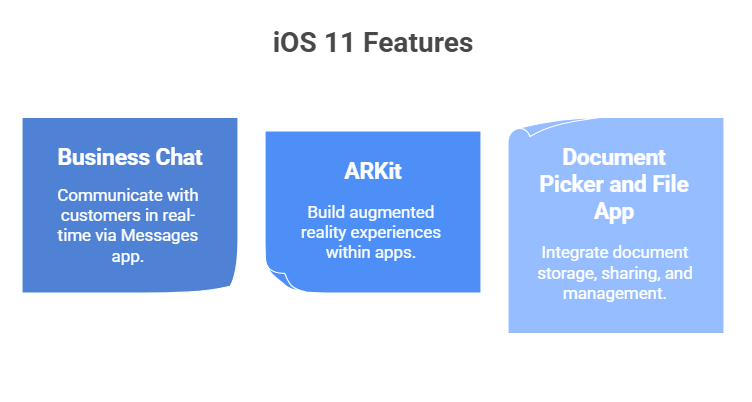 iOS 11 Features

Business Chat

Communicate with customers in real-time via Messages app.

ARKit

Build augmented reality experiences within apps.

Document Picker and File App

Integrate document storage, sharing, and management.